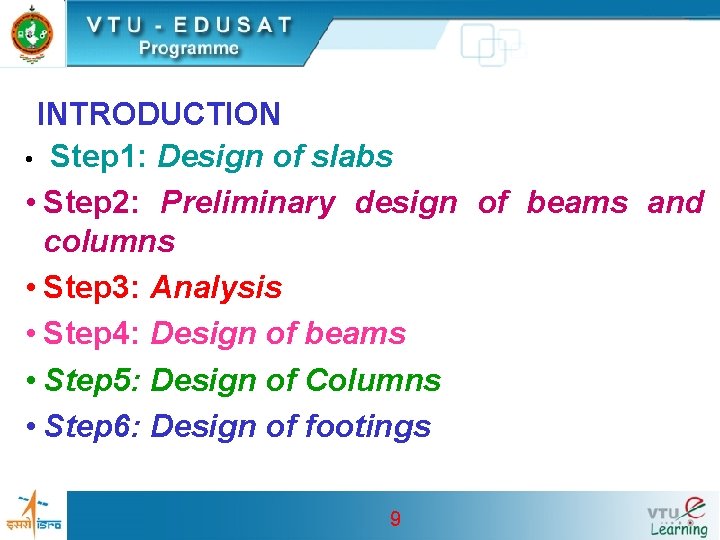 VTU - EDUSAT
Programme

INTRODUCTION

• Step1: Design of slabs

• Step2: Preliminary design of beams and columns

• Step3: Analysis

• Step4: Design of beams

• Step5: Design of Columns

• Step6: Design of footings

इसरो isro

9

VTU e Learning